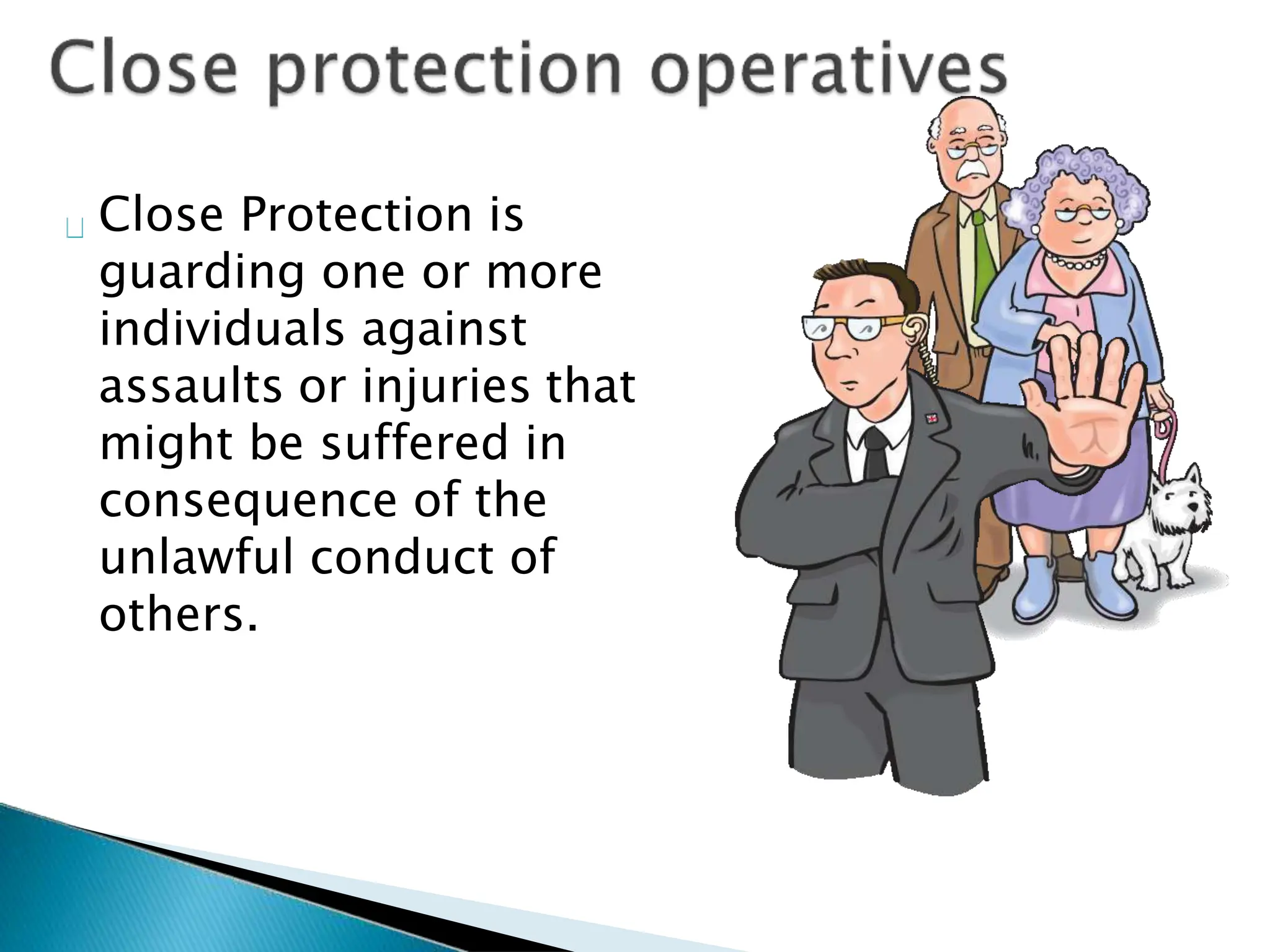 Close protection operatives

Close Protection is guarding one or more individuals against assaults or injuries that might be suffered in consequence of the unlawful conduct of others.